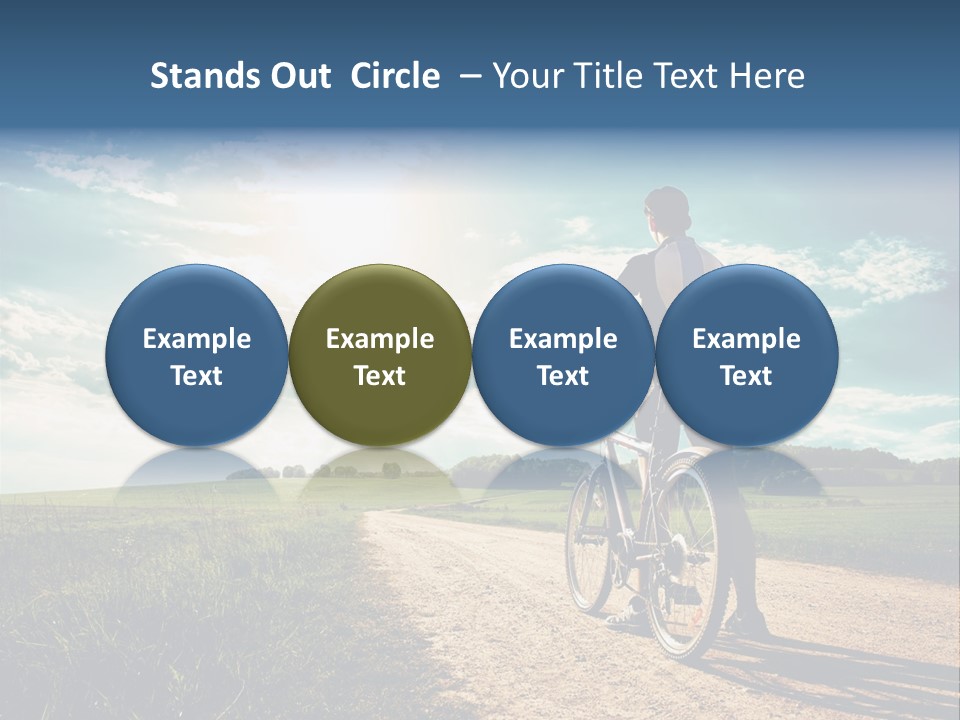 Stands Out Circle – Your Title Text Here

Example Text

Example Text

Example Text

Example Text